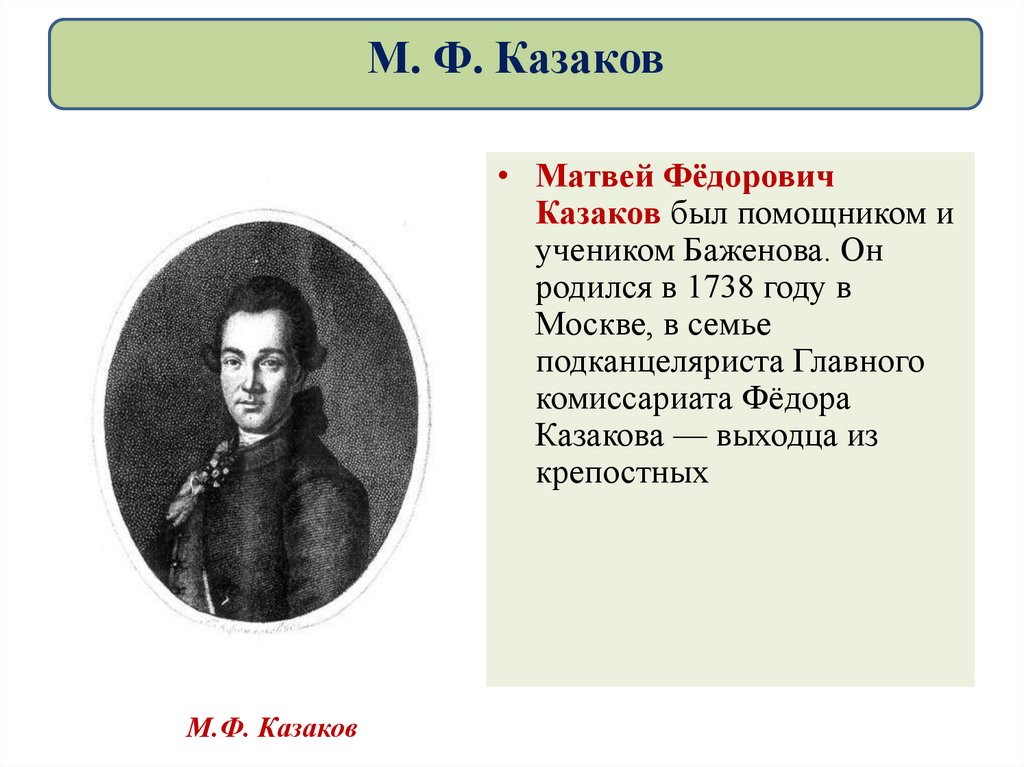 М. Ф. Казаков

• Матвей Фёдорович Казаков был помощником и учеником Баженова. Он родился в 1738 году в Москве, в семье подканцеляриста Главного комиссариата Фёдора Казакова — выходца из крепостных

М.Ф. Казаков